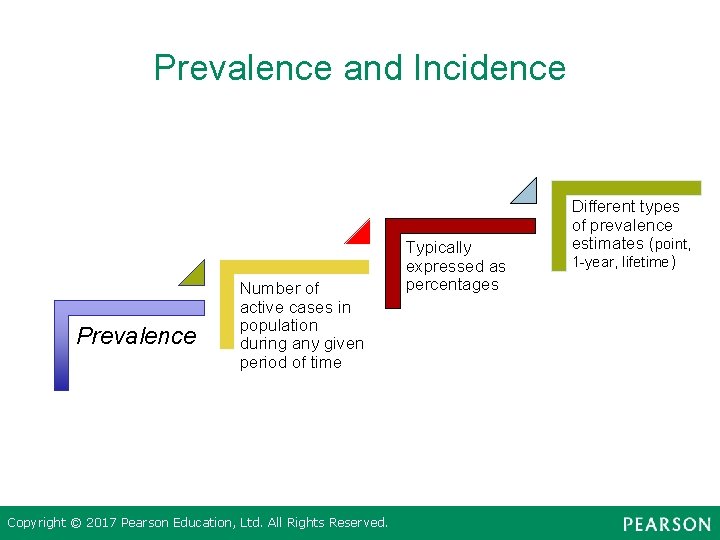 Prevalence and Incidence

Prevalence

Number of active cases in population during any given period of time

Typically expressed as percentages

Different types of prevalence estimates (point, 1-year, lifetime)

Copyright © 2017 Pearson Education, Ltd. All Rights Reserved.

PEARSON